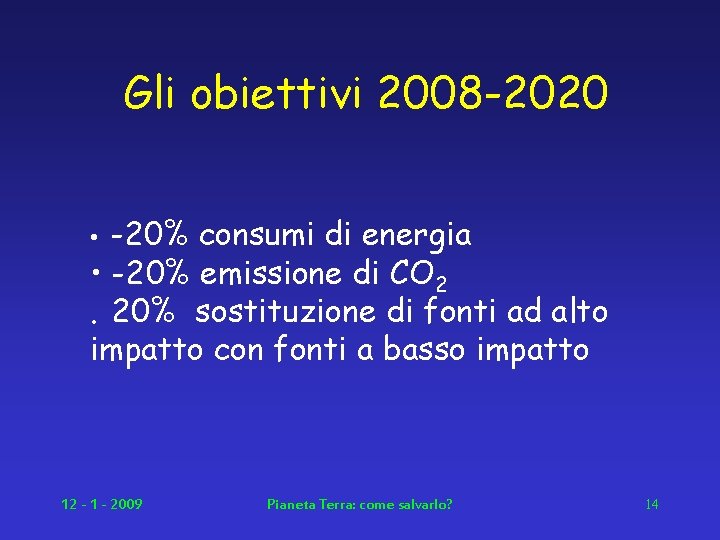 Gli obiettivi 2008-2020

• -20% consumi di energia
• -20% emissione di $CO_2$
. 20% sostituzione di fonti ad alto impatto con fonti a basso impatto

12 - 1 - 2009

Pianeta Terra: come salvarlo?

14